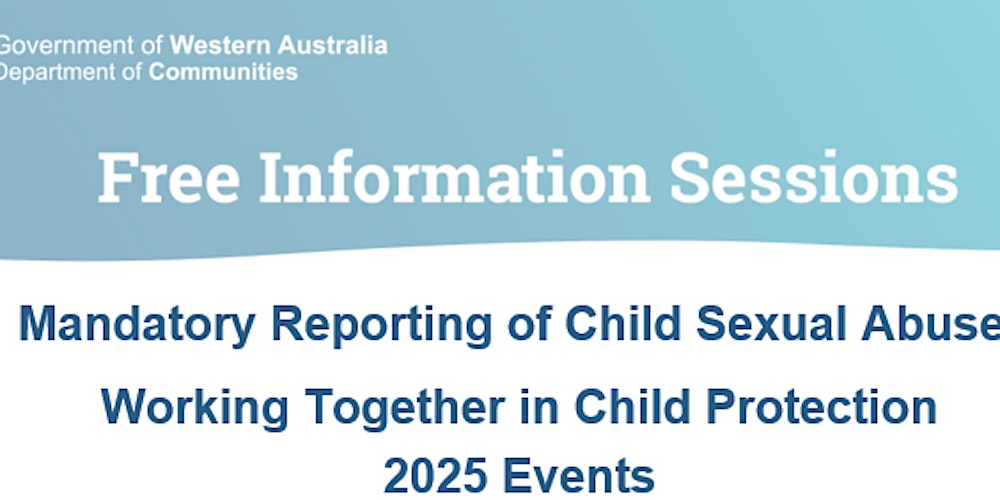 Government of Western Australia
Department of Communities

Free Information Sessions

Mandatory Reporting of Child Sexual Abuse

Working Together in Child Protection
2025 Events